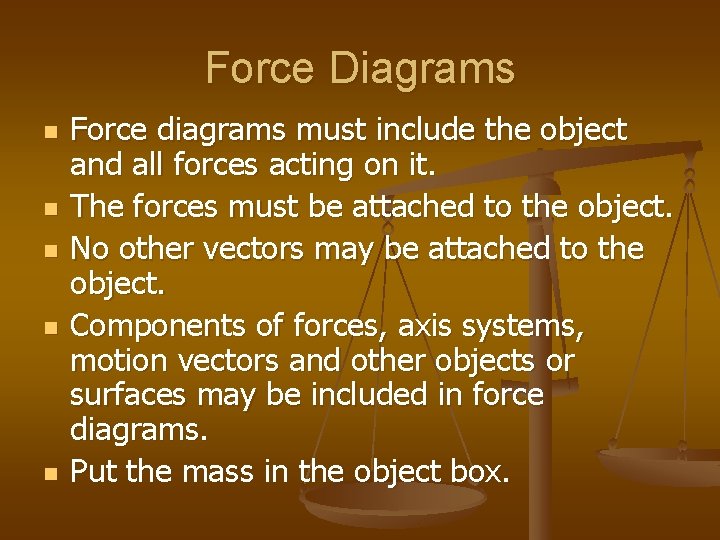 Force Diagrams

- Force diagrams must include the object and all forces acting on it.
- The forces must be attached to the object.
- No other vectors may be attached to the object.
- Components of forces, axis systems, motion vectors and other objects or surfaces may be included in force diagrams.
- Put the mass in the object box.